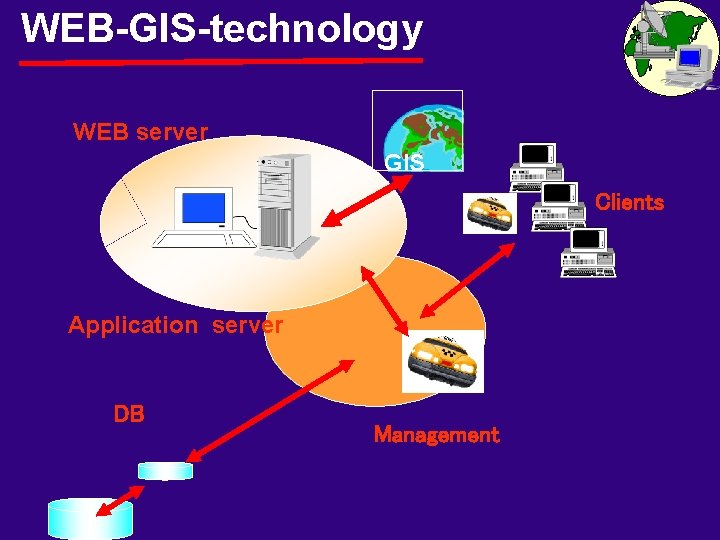 WEB-GIS-technology

WEB server

GIS

Clients

Application server

DB

Management